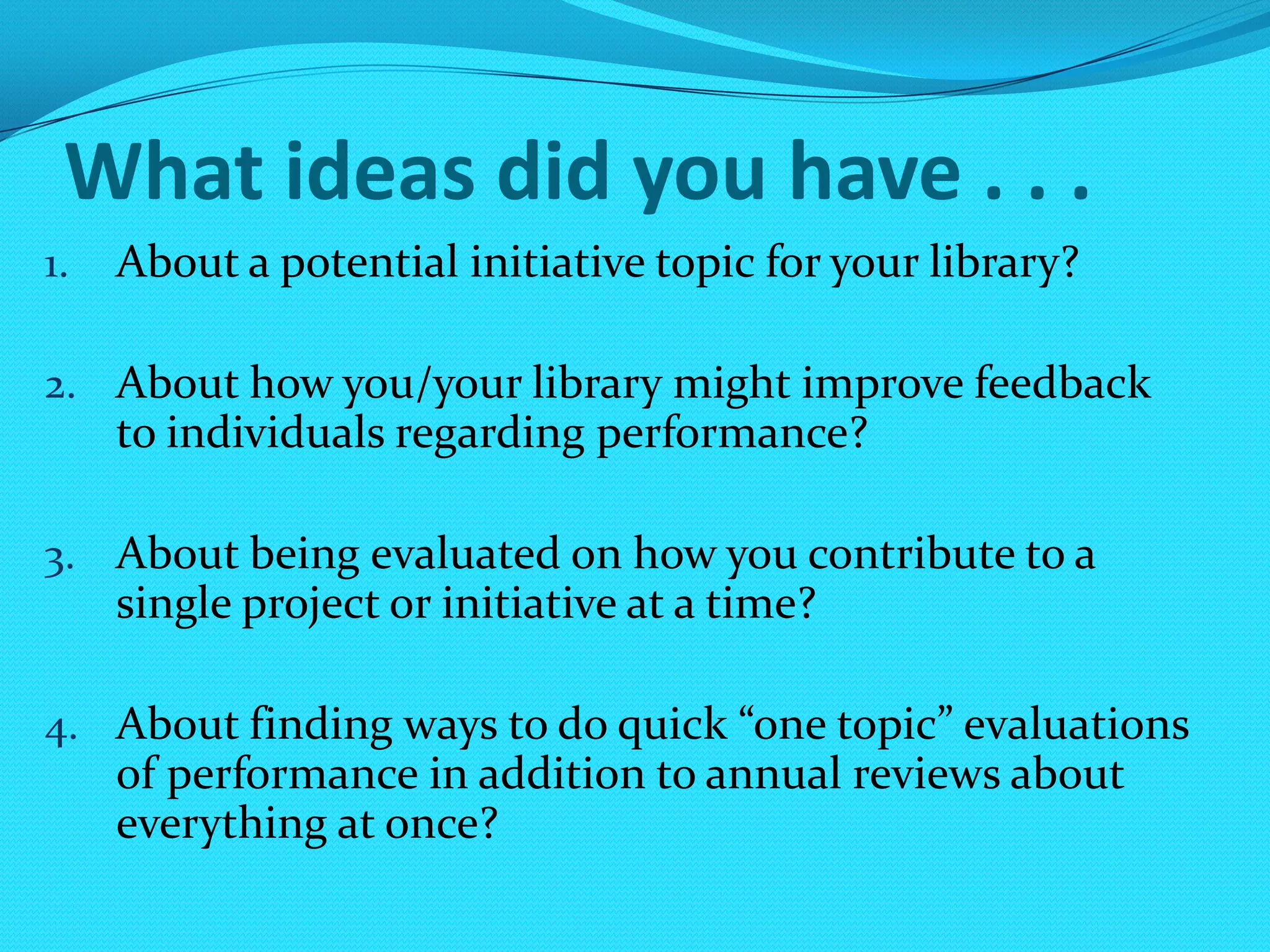 What ideas did you have . . .

1. About a potential initiative topic for your library?

2. About how you/your library might improve feedback to individuals regarding performance?

3. About being evaluated on how you contribute to a single project or initiative at a time?

4. About finding ways to do quick “one topic” evaluations of performance in addition to annual reviews about everything at once?